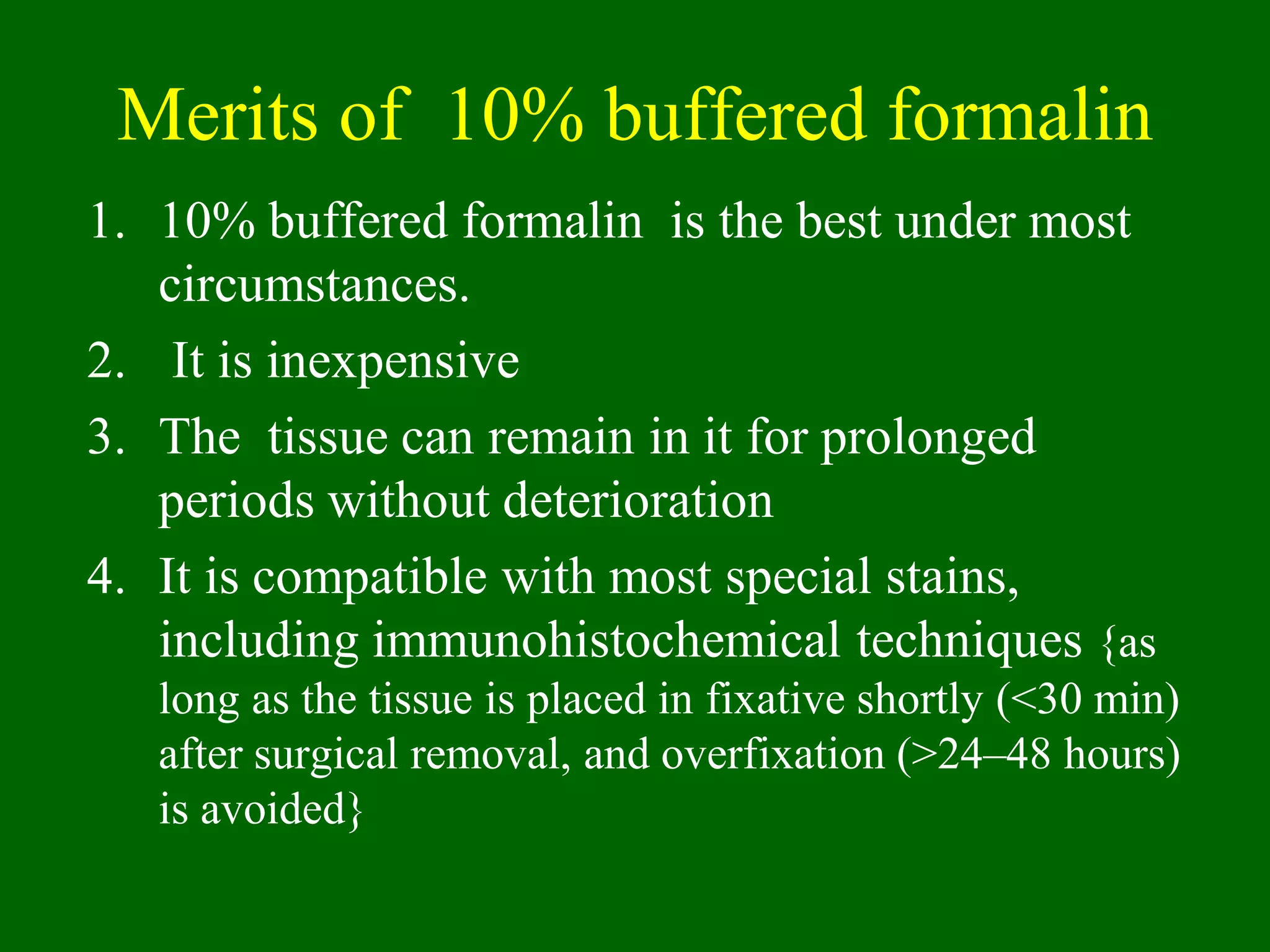 Merits of 10% buffered formalin

1. 10% buffered formalin is the best under most circumstances.
2. It is inexpensive
3. The tissue can remain in it for prolonged periods without deterioration
4. It is compatible with most special stains, including immunohistochemical techniques {as long as the tissue is placed in fixative shortly (<30 min) after surgical removal, and overfixation (>24–48 hours) is avoided}